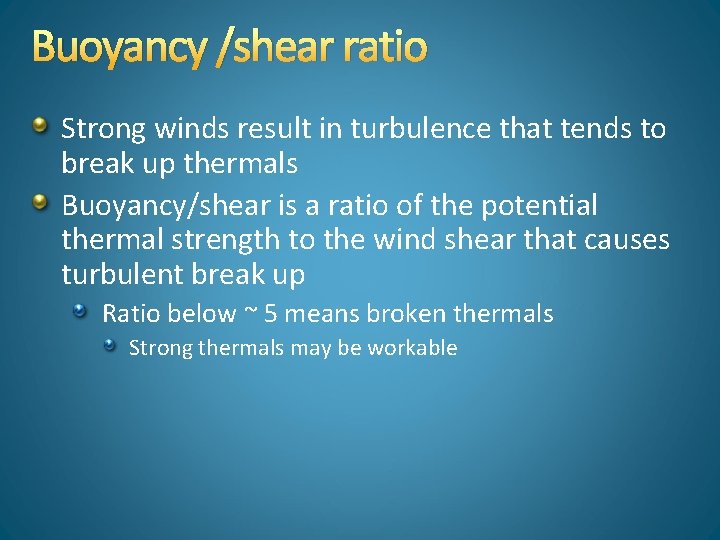 Buoyancy /shear ratio

Strong winds result in turbulence that tends to break up thermals

Buoyancy/shear is a ratio of the potential thermal strength to the wind shear that causes turbulent break up

Ratio below ~ 5 means broken thermals

Strong thermals may be workable